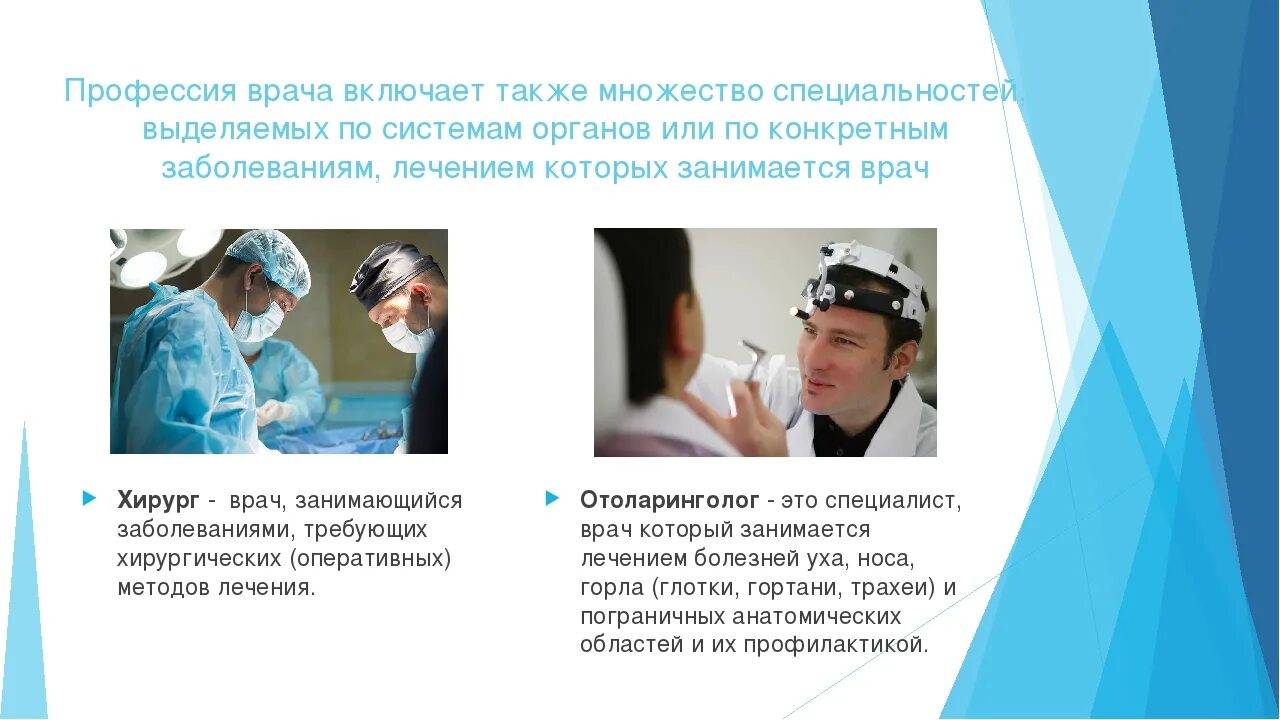 Профессия врача включает также множество специальностей, выделяемых по системам органов или по конкретным заболеваниям, лечением которых занимается врач

Хирург - врач, занимающийся заболеваниями, требующих хирургических (оперативных) методов лечения.

Отоларинголог - это специалист, врач который занимается лечением болезней уха, носа, горла (глотки, гортани, трахеи) и пограничных анатомических областей и их профилактикой.